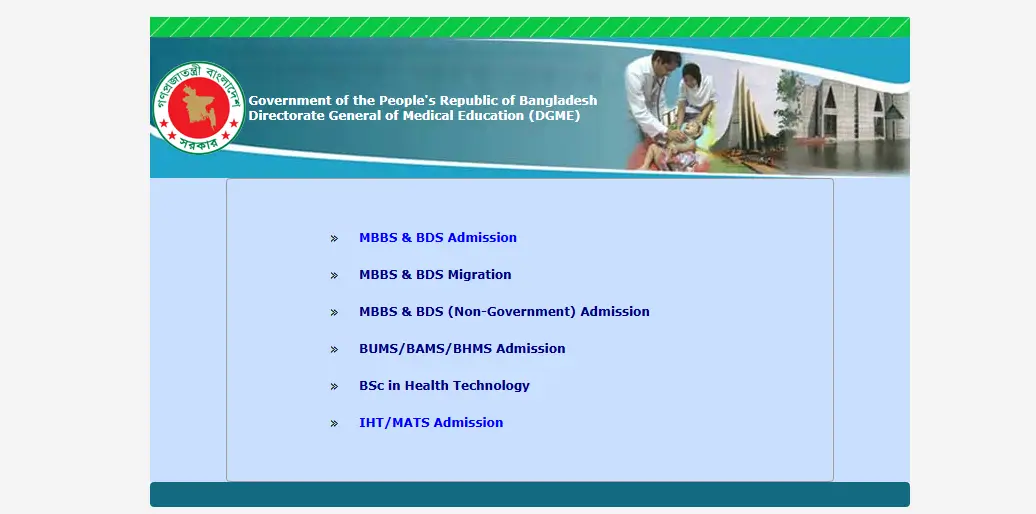 গণপ্রজাতন্ত্রী বাংলাদেশ সরকার

Government of the People's Republic of Bangladesh
Directorate General of Medical Education (DGME)

» MBBS & BDS Admission

» MBBS & BDS Migration

» MBBS & BDS (Non-Government) Admission

» BUMS/BAMS/BHMS Admission

» BSc in Health Technology

» IHT/MATS Admission